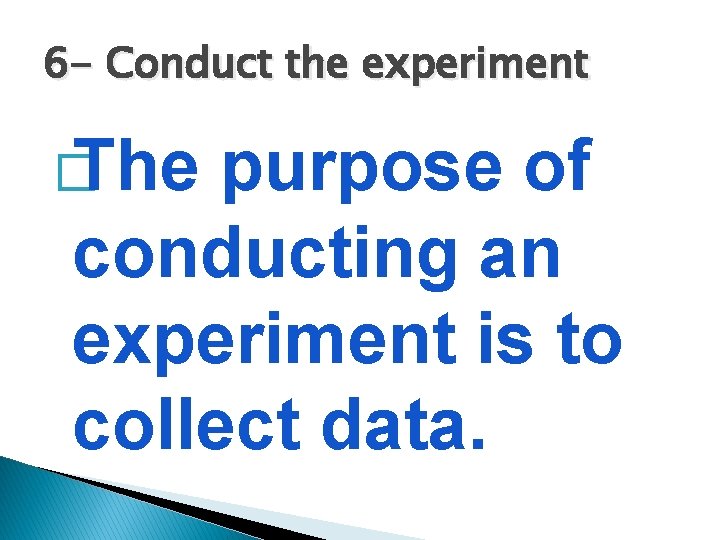 6- Conduct the experiment

The purpose of conducting an experiment is to collect data.